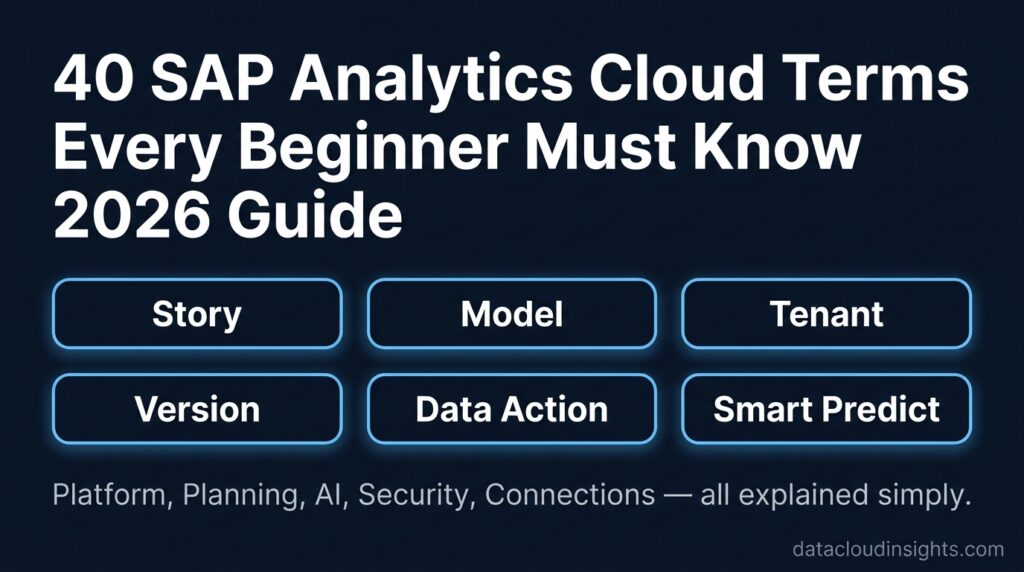 40 SAP Analytics Cloud Terms Every Beginner Must Know 2026 Guide

Story

Model

Tenant

Version

Data Action

Smart Predict

Platform, Planning, AI, Security, Connections — all explained simply.

datacloudinsights.com